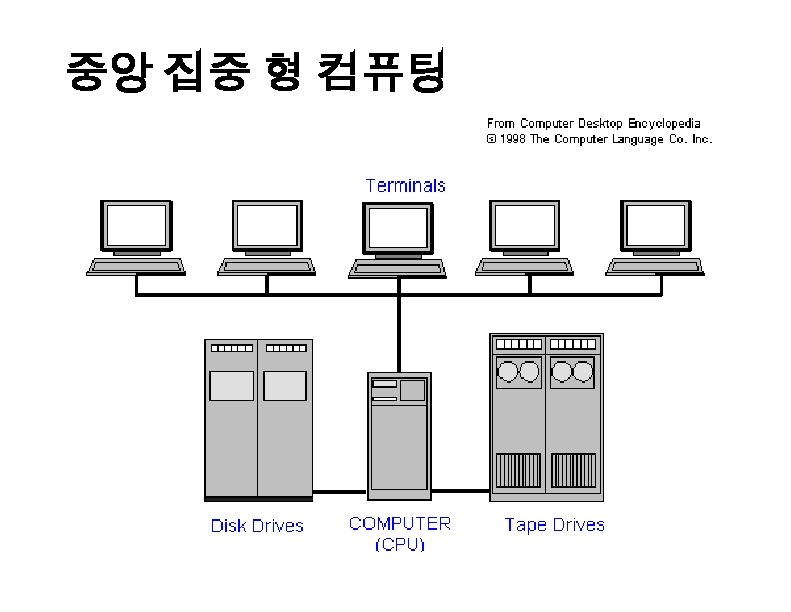 중앙 집중 형 컴퓨팅

From Computer Desktop Encyclopedia
© 1998 The Computer Language Co. Inc.

Terminals

Disk Drives

COMPUTER
(CPU)

Tape Drives